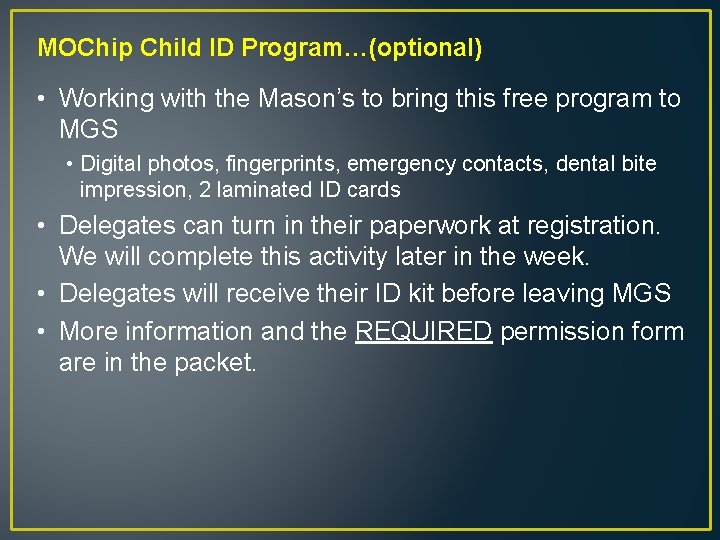 MOChip Child ID Program…(optional)

• Working with the Mason’s to bring this free program to MGS
  • Digital photos, fingerprints, emergency contacts, dental bite impression, 2 laminated ID cards
• Delegates can turn in their paperwork at registration. We will complete this activity later in the week.
• Delegates will receive their ID kit before leaving MGS
• More information and the REQUIRED permission form are in the packet.